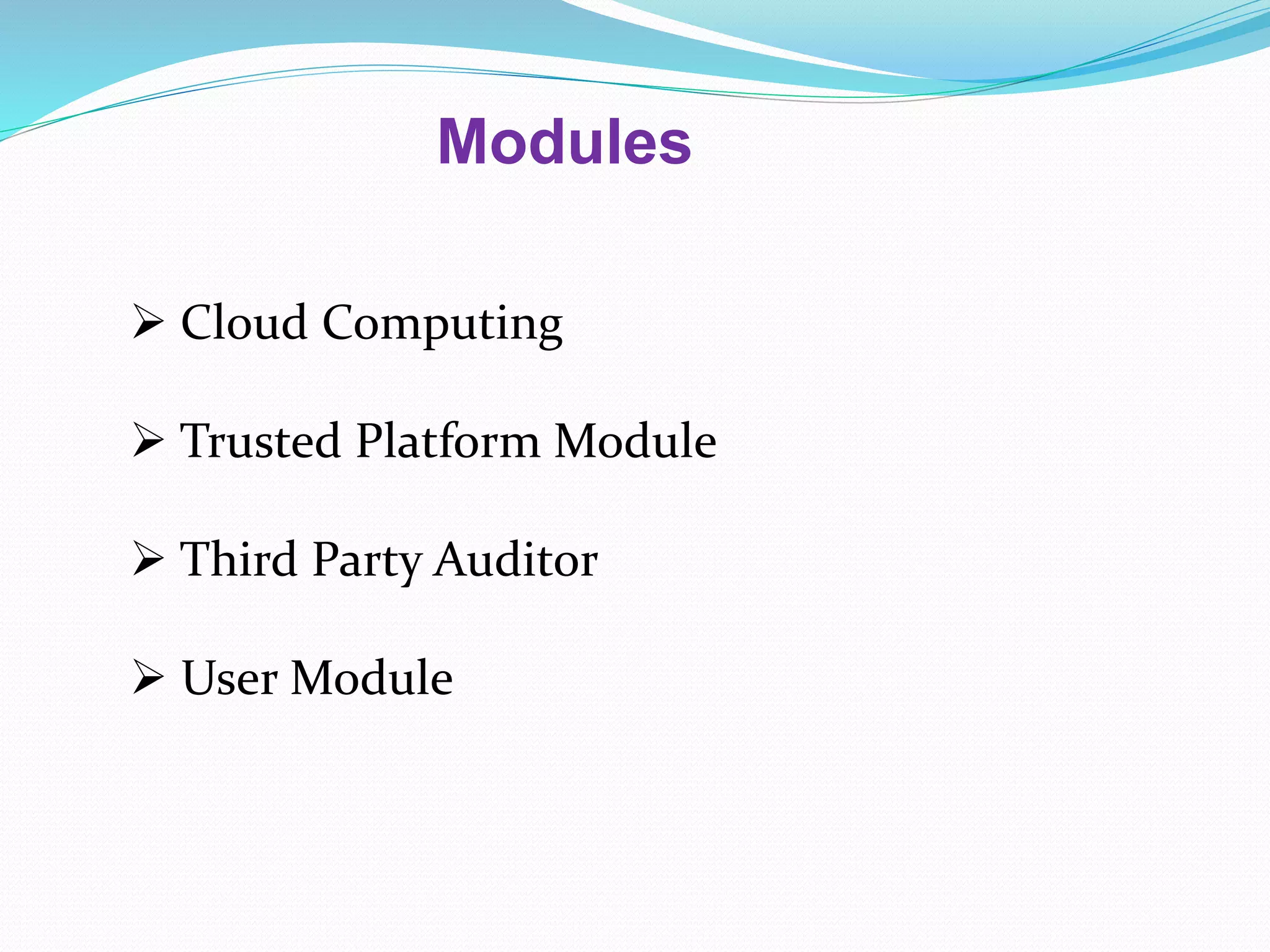 Modules

➢ Cloud Computing

➢ Trusted Platform Module

➢ Third Party Auditor

➢ User Module